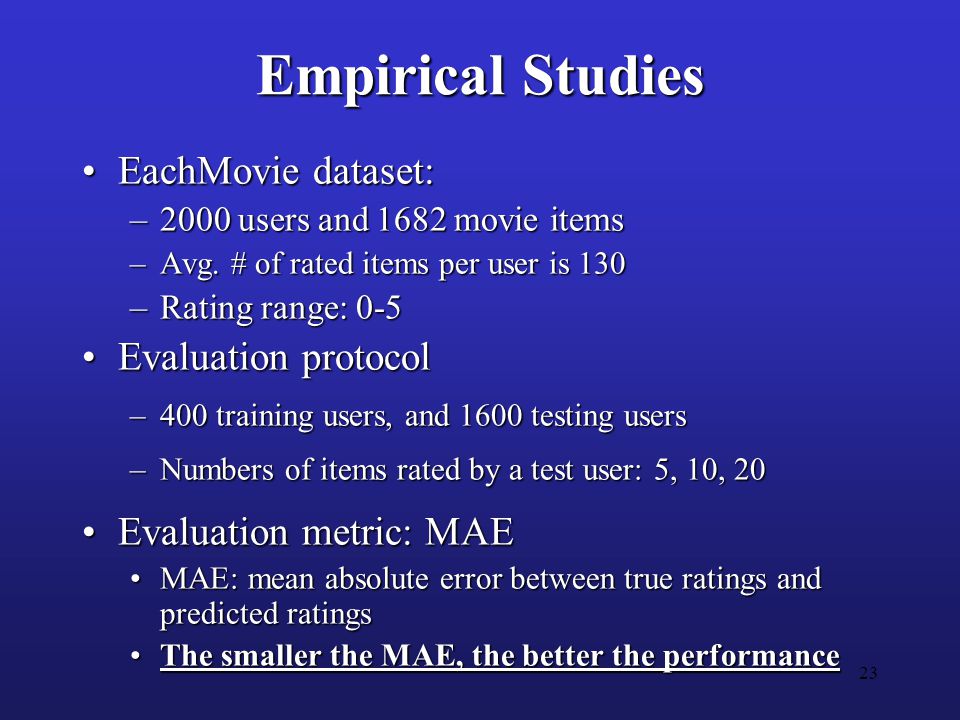 Empirical Studies

• EachMovie dataset:
  – 2000 users and 1682 movie items
  – Avg. # of rated items per user is 130
  – Rating range: 0-5
• Evaluation protocol
  – 400 training users, and 1600 testing users
  – Numbers of items rated by a test user: 5, 10, 20
• Evaluation metric: MAE
  • MAE: mean absolute error between true ratings and predicted ratings
  • The smaller the MAE, the better the performance

23